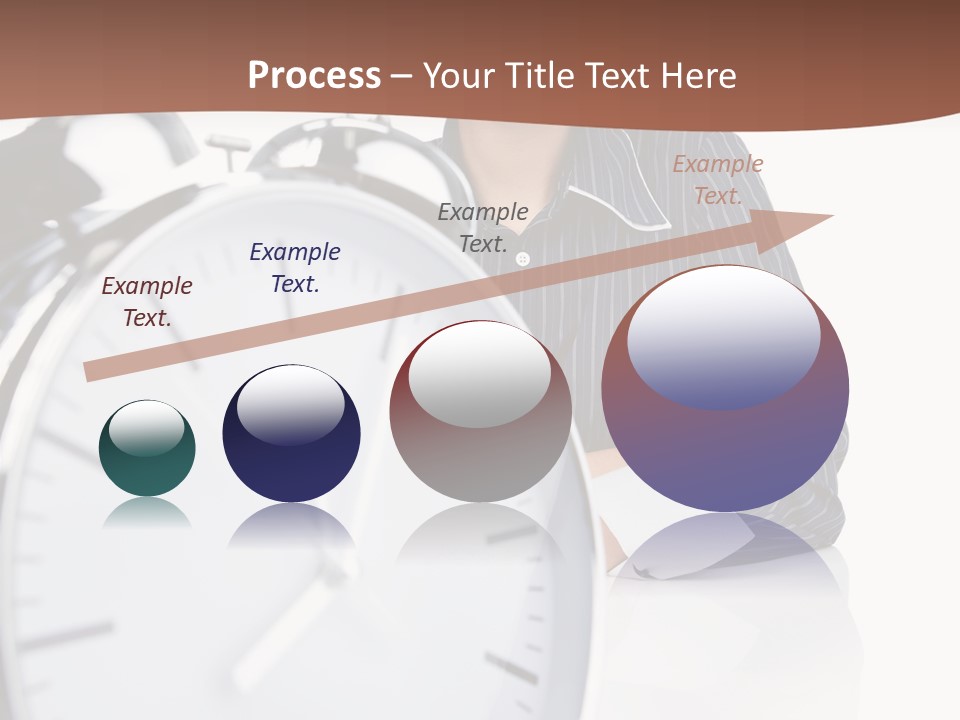 Process – Your Title Text Here

Example Text.

Example Text.

Example Text.

Example Text.